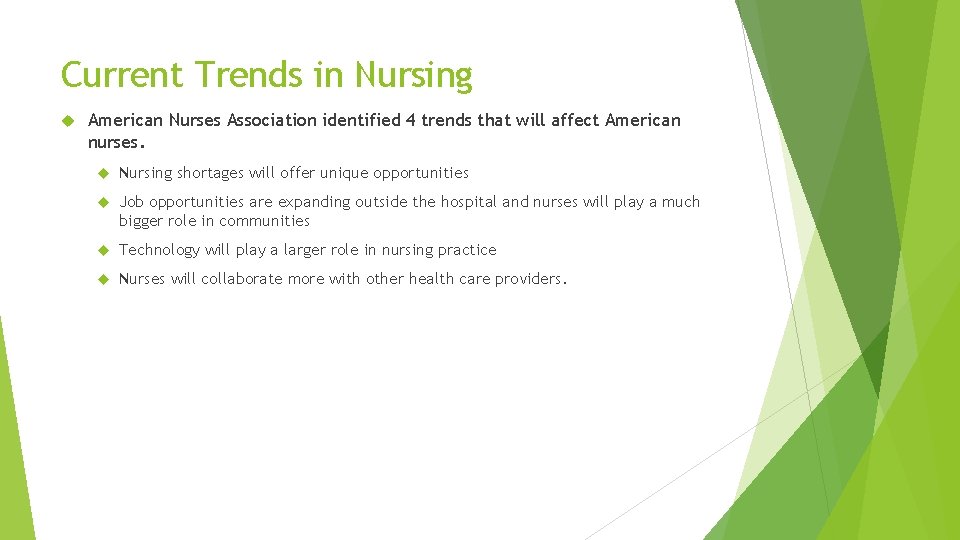 Current Trends in Nursing

American Nurses Association identified 4 trends that will affect American nurses.

Nursing shortages will offer unique opportunities

Job opportunities are expanding outside the hospital and nurses will play a much bigger role in communities

Technology will play a larger role in nursing practice

Nurses will collaborate more with other health care providers.